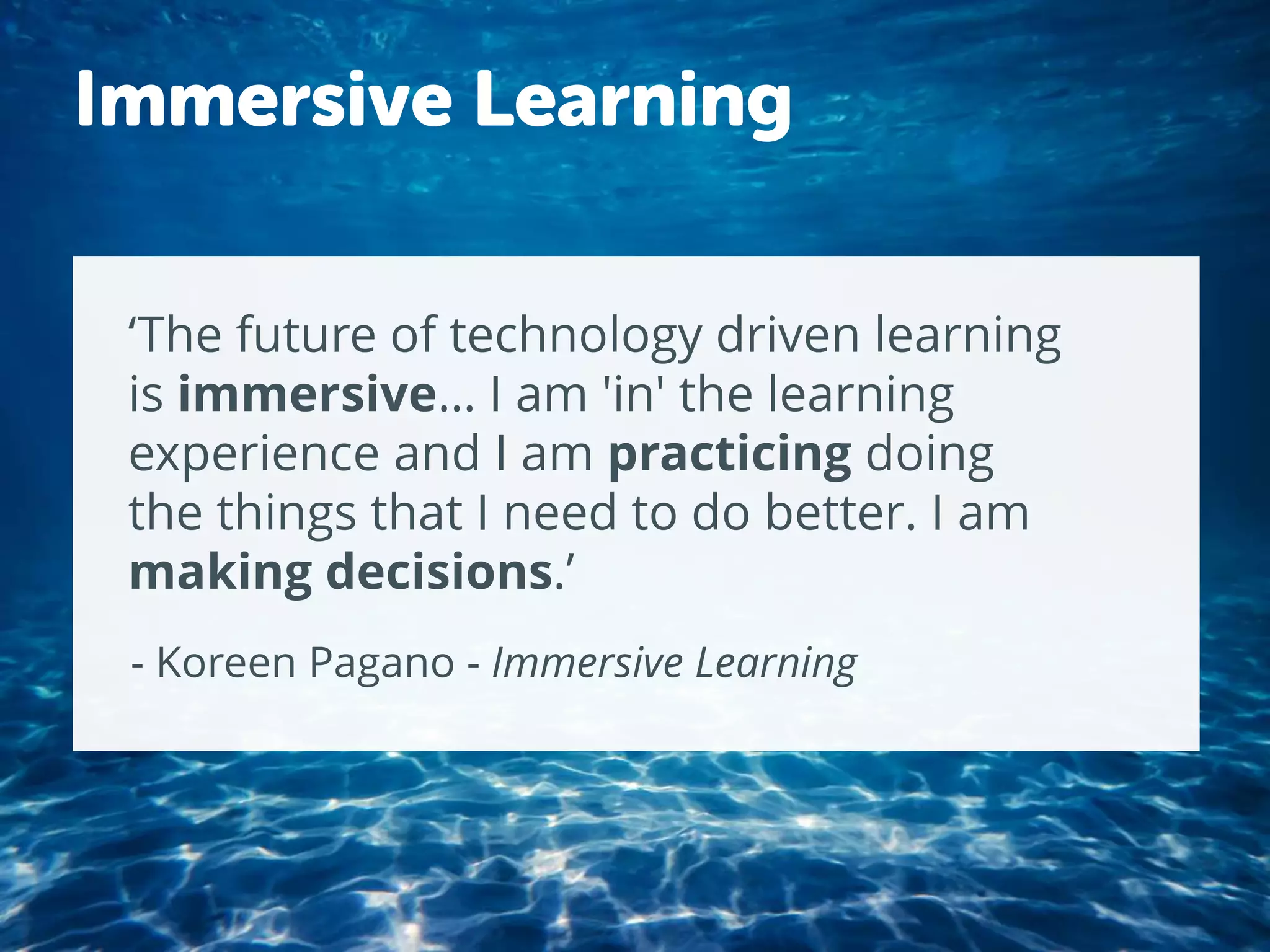 Immersive Learning

‘The future of technology driven learning is immersive... I am 'in' the learning experience and I am practicing doing the things that I need to do better. I am making decisions.’

- Koreen Pagano - Immersive Learning